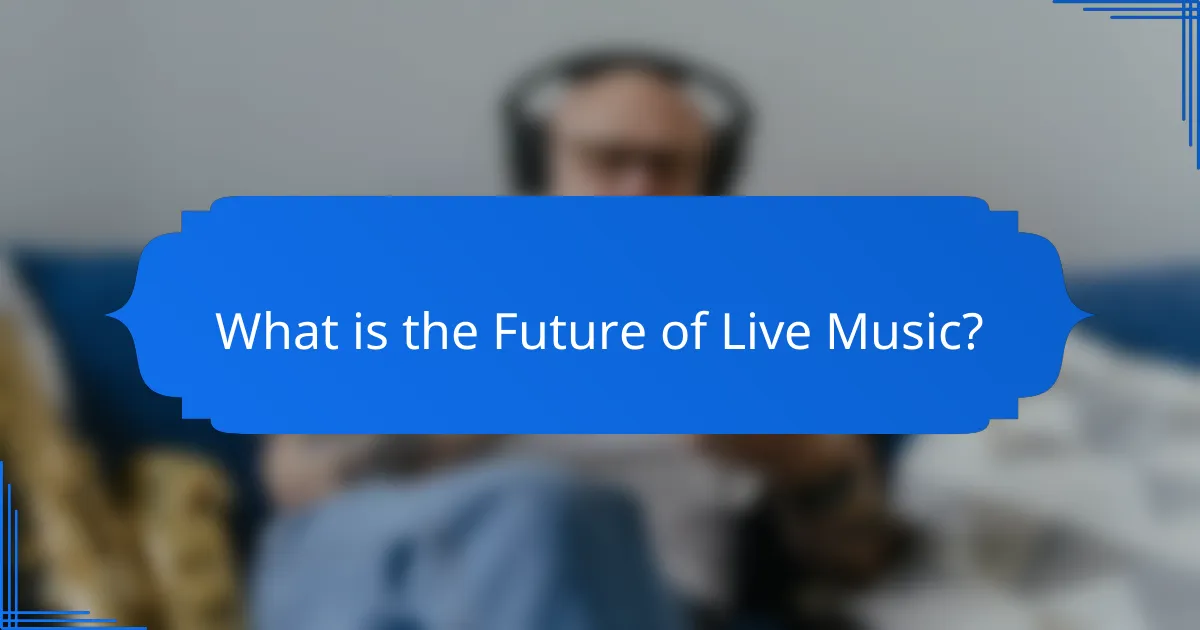 What is the Future of Live Music?